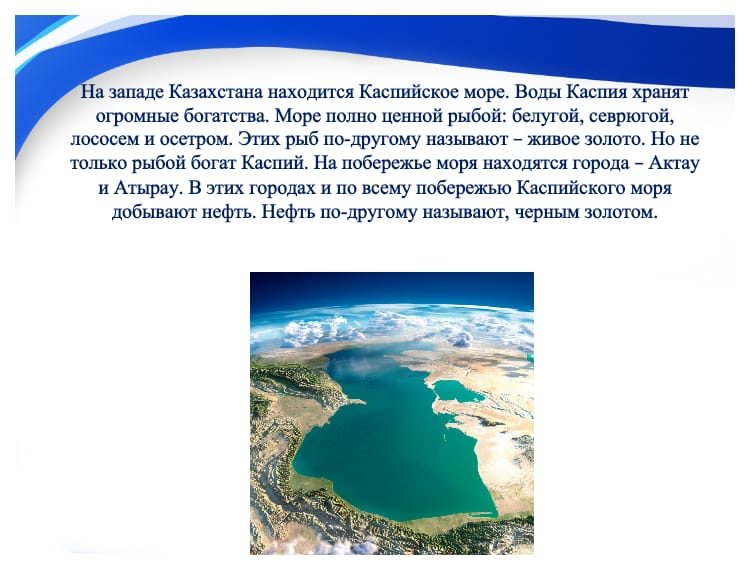 На западе Казахстана находится Каспийское море. Воды Каспия хранят огромные богатства. Море полно ценной рыбой: белугой, севрюгой, лососем и осетром. Этих рыб по-другому называют – живое золото. Но не только рыбой богат Каспий. На побережье моря находятся города – Актау и Атырау. В этих городах и по всему побережью Каспийского моря добывают нефть. Нефть по-другому называют, черным золотом.